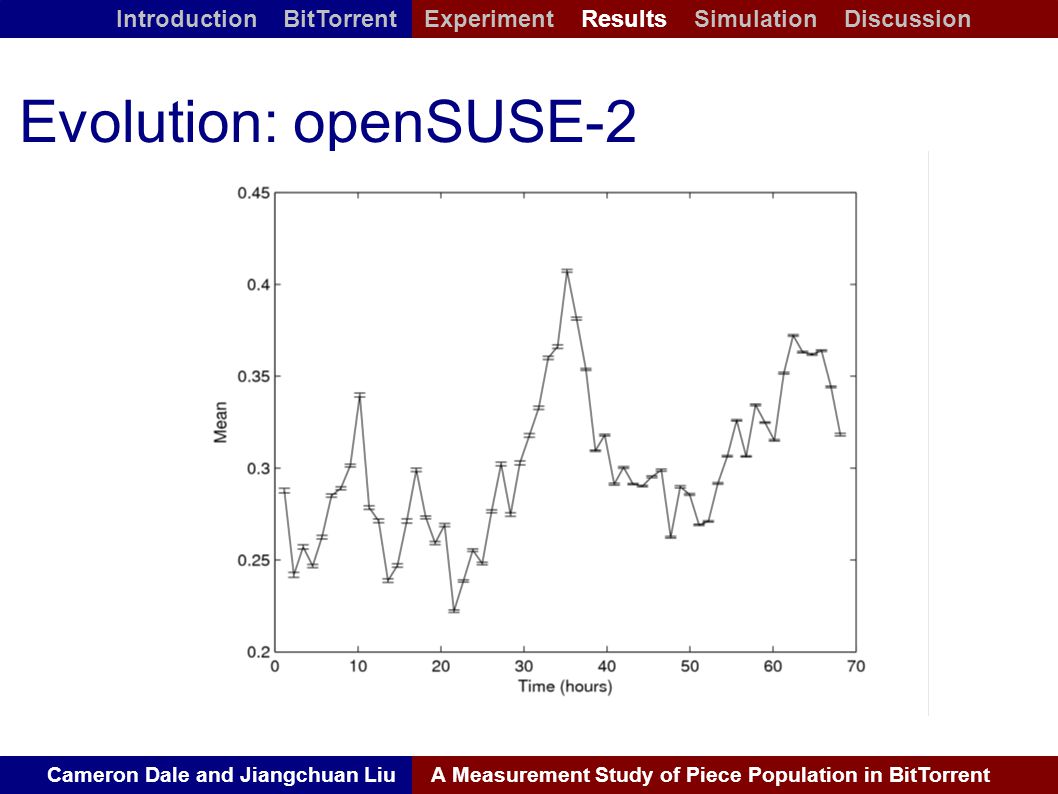 Introduction BitTorrent Experiment Results Simulation Discussion

Evolution: openSUSE-2

0.45
0.4
0.35
0.3
0.25
0.2
Mean
0 10 20 30 40 50 60 70
Time (hours)

Cameron Dale and Jiangchuan Liu A Measurement Study of Piece Population in BitTorrent